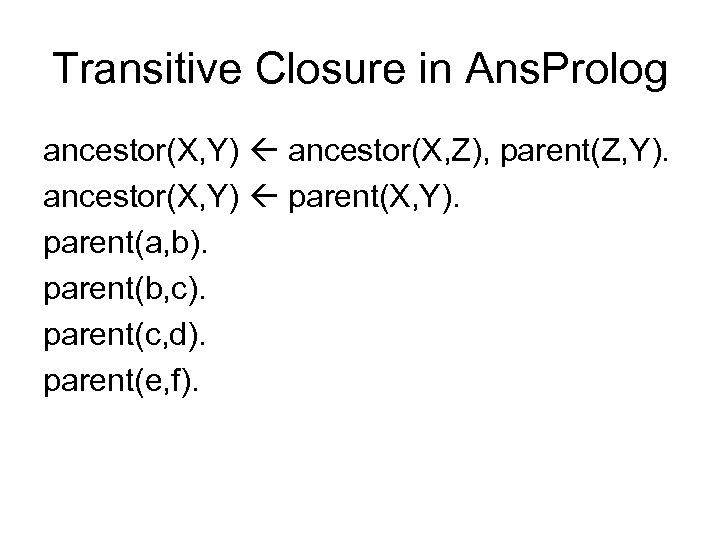 Transitive Closure in AnsProlog

ancestor(X,Y) ← ancestor(X,Z), parent(Z,Y).

ancestor(X,Y) ← parent(X,Y).

parent(a,b).

parent(b,c).

parent(c,d).

parent(e,f).